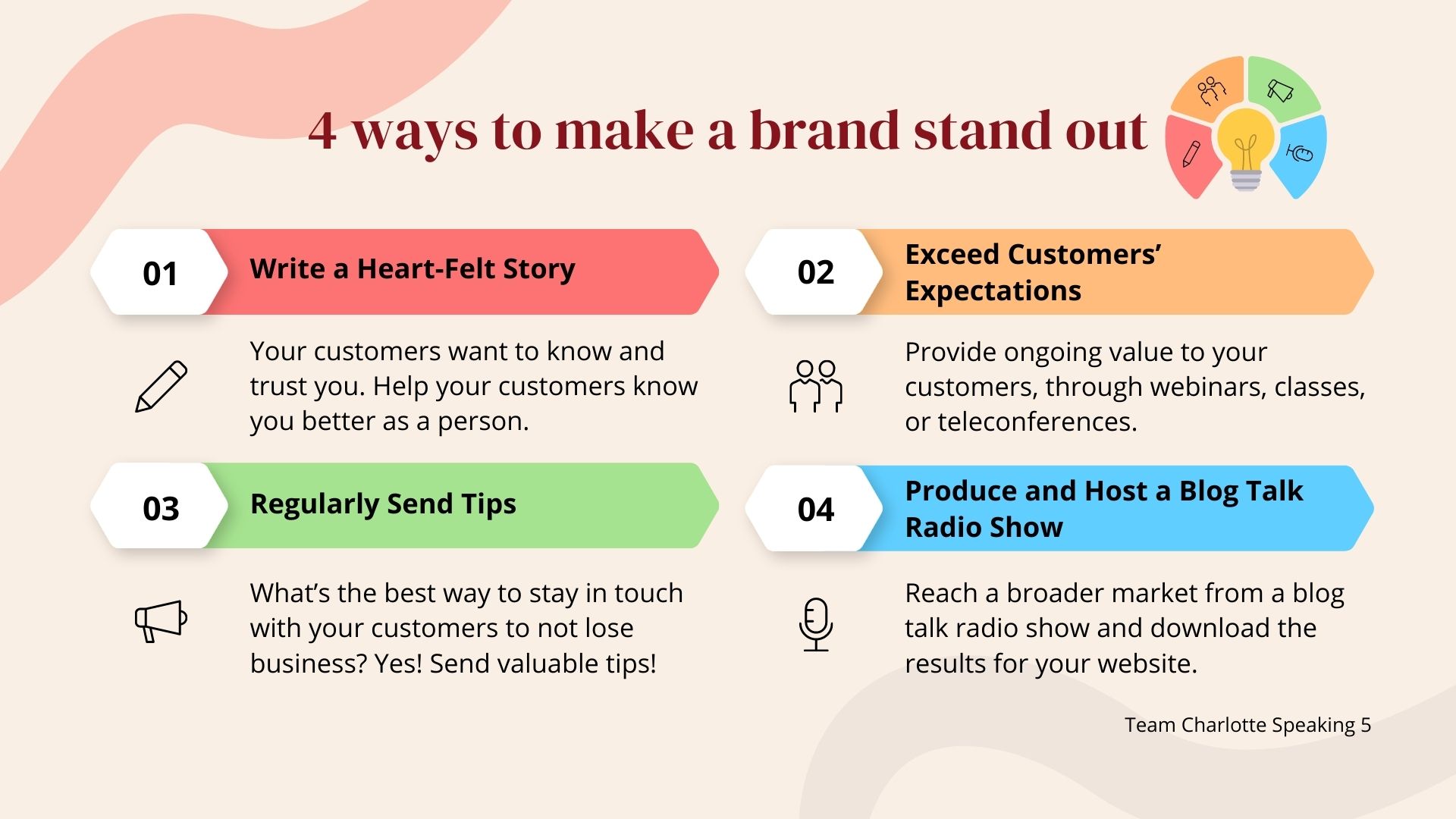 4 ways to make a brand stand out

01 Write a Heart-Felt Story

Your customers want to know and trust you. Help your customers know you better as a person.

02 Exceed Customers' Expectations

Provide ongoing value to your customers, through webinars, classes, or teleconferences.

03 Regularly Send Tips

What's the best way to stay in touch with your customers to not lose business? Yes! Send valuable tips!

04 Produce and Host a Blog Talk Radio Show

Reach a broader market from a blog talk radio show and download the results for your website.

Team Charlotte Speaking 5